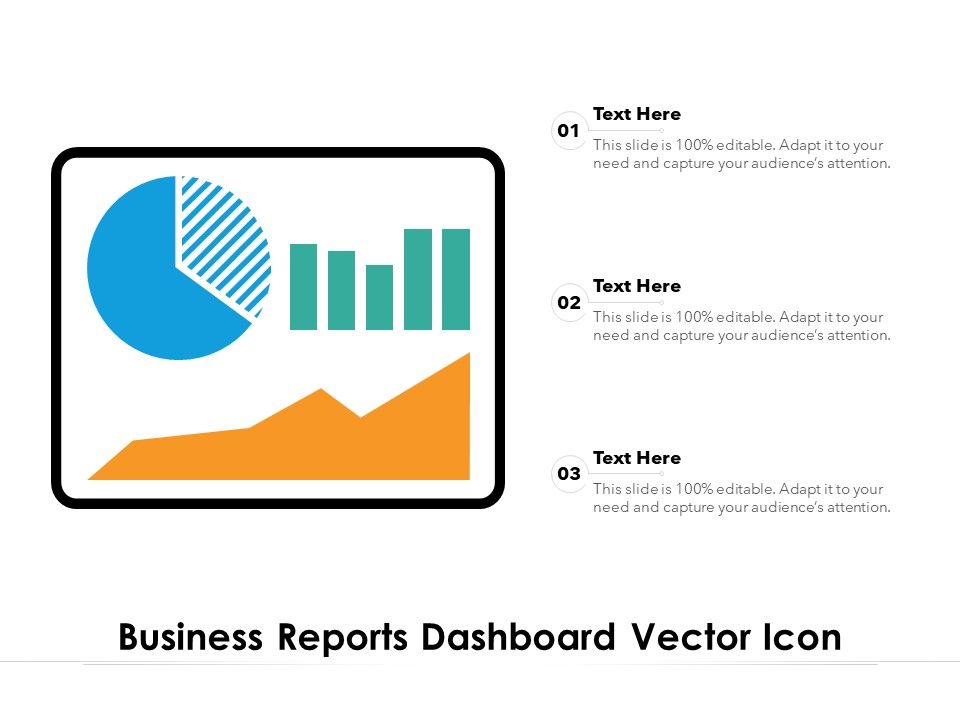 01
Text Here
This slide is 100% editable. Adapt it to your need and capture your audience's attention.

02
Text Here
This slide is 100% editable. Adapt it to your need and capture your audience's attention.

03
Text Here
This slide is 100% editable. Adapt it to your need and capture your audience's attention.

Business Reports Dashboard Vector Icon